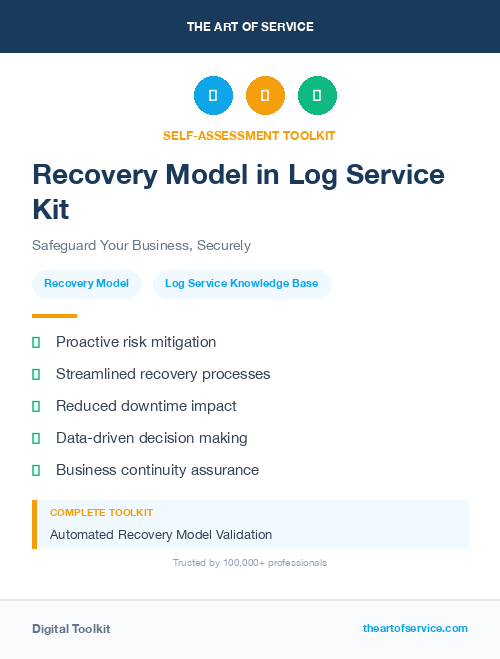 THE ART OF SERVICE

SELF-ASSESSMENT TOOLKIT

Recovery Model in Log Service Kit

Safeguard Your Business, Securely

Recovery Model

Log Service Knowledge Base

Proactive risk mitigation

Streamlined recovery processes

Reduced downtime impact

Data-driven decision making

Business continuity assurance

COMPLETE TOOLKIT

Automated Recovery Model Validation

Trusted by 100,000+ professionals

Digital Toolkit

theartofservice.com